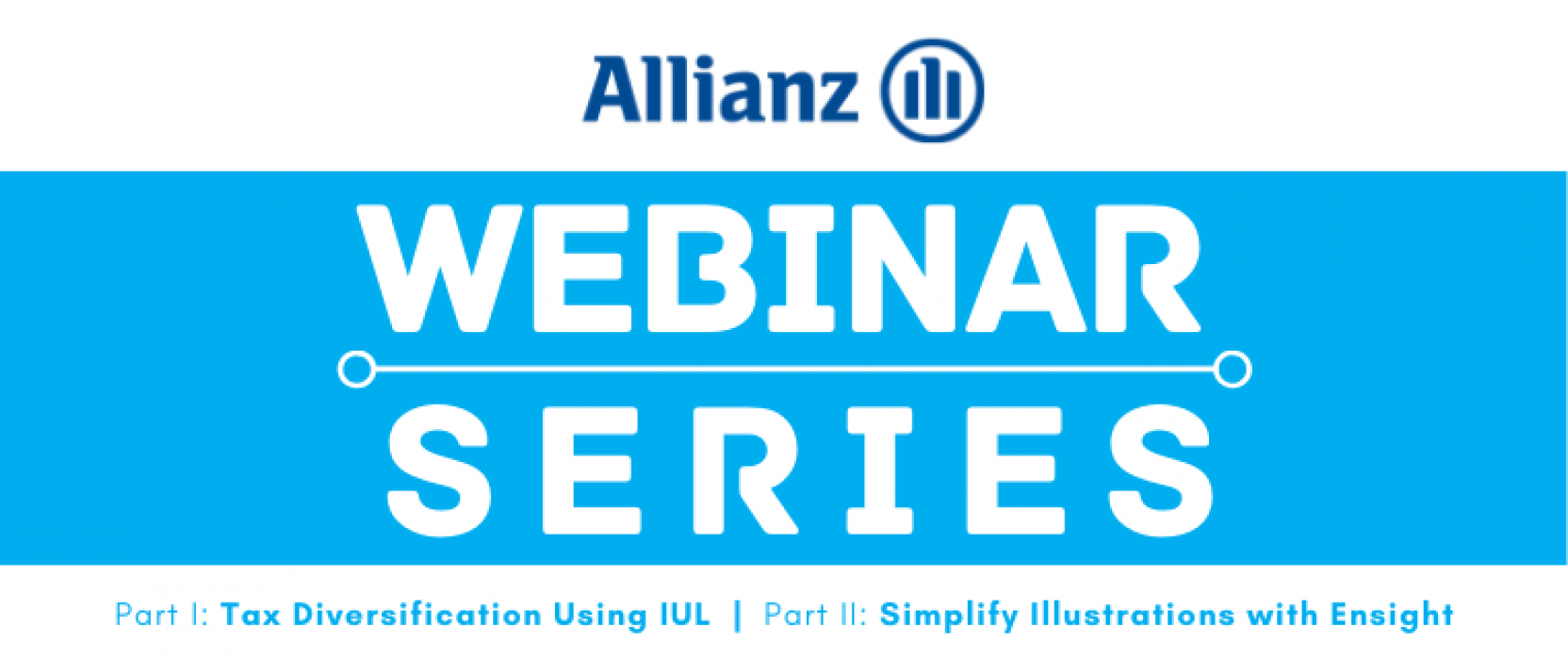 Allianz

WEBINAR

SERIES

Part I: Tax Diversification Using IUL | Part II: Simplify Illustrations with Ensight